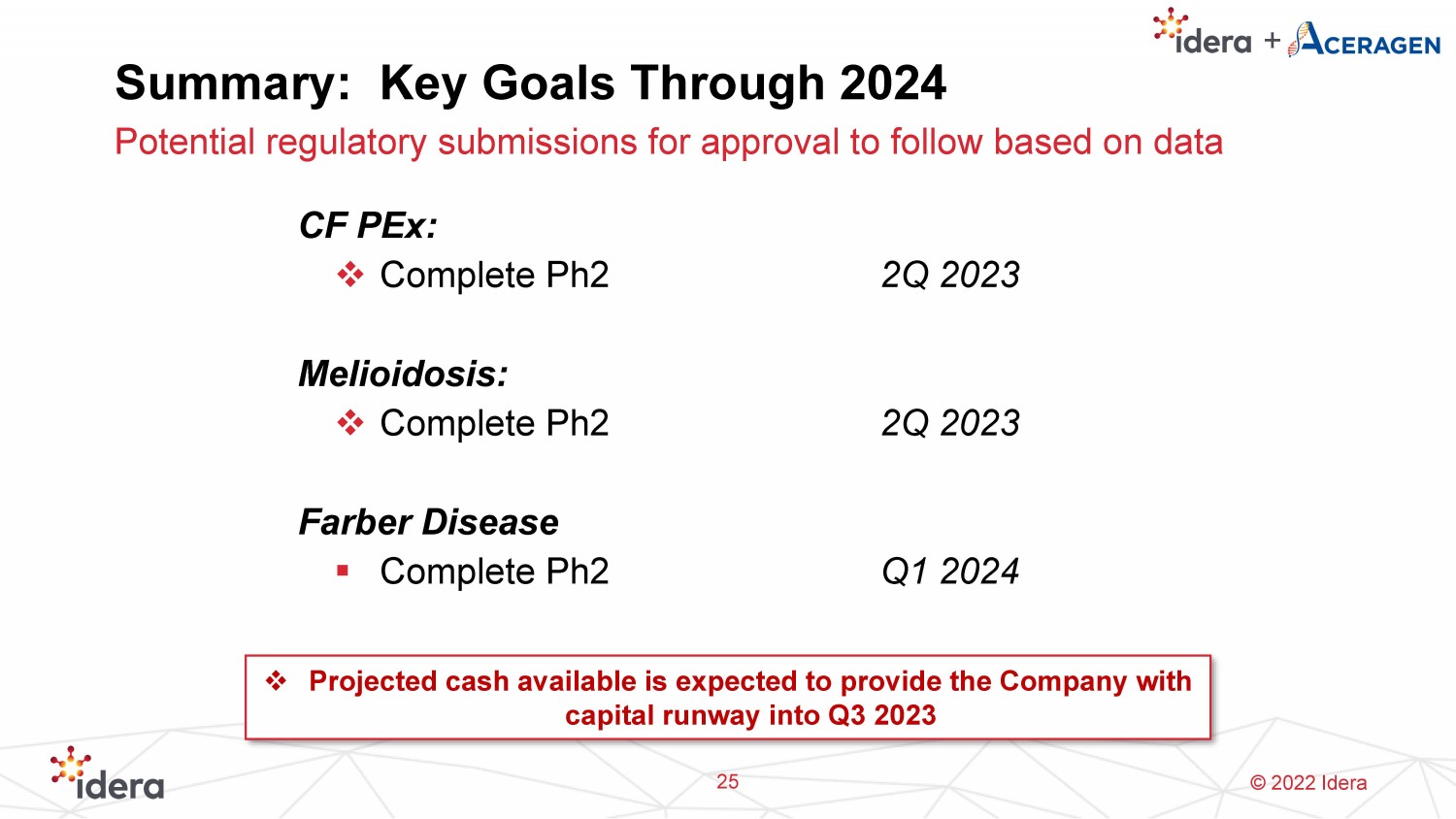 idera + ACERAGEN

Summary: Key Goals Through 2024

Potential regulatory submissions for approval to follow based on data

CF PEx:
❖ Complete Ph2 2Q 2023

Melioidosis:
❖ Complete Ph2 2Q 2023

Farber Disease
▪ Complete Ph2 Q1 2024

❖ Projected cash available is expected to provide the Company with capital runway into Q3 2023

idera

25

© 2022 Idera